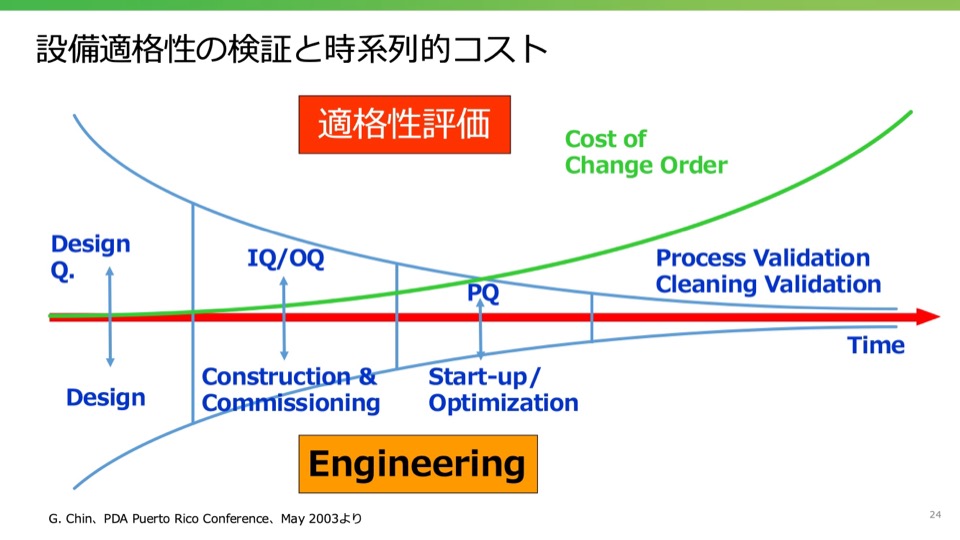 設備適格性の検証と時系列的コスト

適格性評価

Cost of Change Order

Design Q.

IQ/OQ

PQ

Process Validation
Cleaning Validation

Time

Design

Construction & Commissioning

Start-up/ Optimization

Engineering

G. Chin、PDA Puerto Rico Conference、May 2003より

24